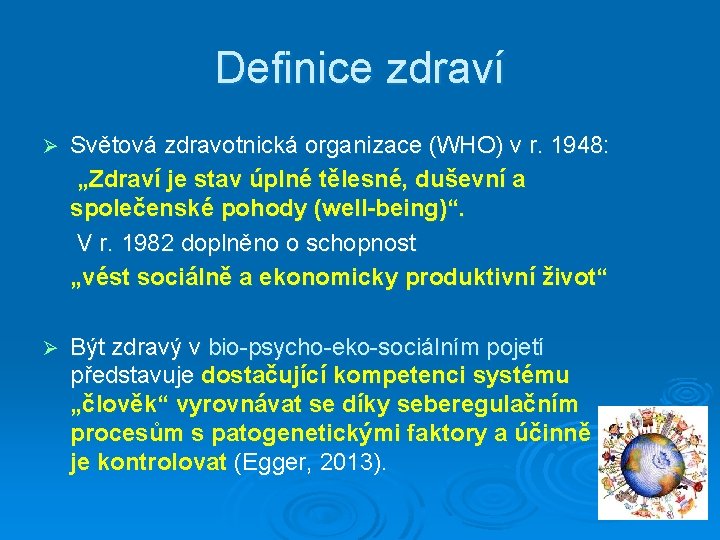 Definice zdraví

➢ Světová zdravotnická organizace (WHO) v r. 1948:
„Zdraví je stav úplné tělesné, duševní a společenské pohody (well-being)“.
V r. 1982 doplněno o schopnost
„vést sociálně a ekonomicky produktivní život“

➢ Být zdravý v bio-psycho-eko-sociálním pojetí představuje dostačující kompetenci systému „člověk“ vyrovnávat se díky seberegulačním procesům s patogenetickými faktory a účinně je kontrolovat (Egger, 2013).